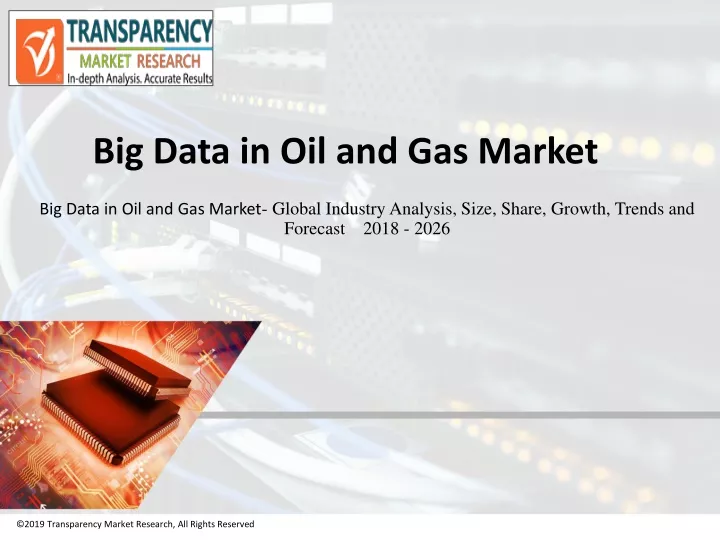 TRANSPARENCY
MARKET RESEARCH
In-depth Analysis. Accurate Results

Big Data in Oil and Gas Market

Big Data in Oil and Gas Market- Global Industry Analysis, Size, Share, Growth, Trends and Forecast 2018 - 2026

©2019 Transparency Market Research, All Rights Reserved